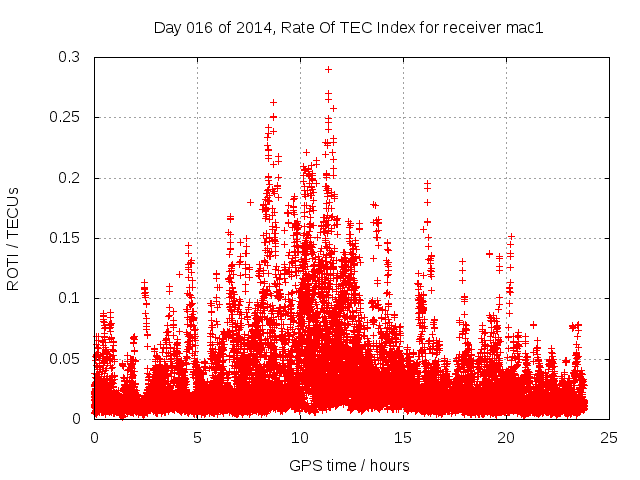 Day 016 of 2014, Rate Of TEC Index for receiver mac1

ROTI / TECUs

0.3
0.25
0.2
0.15
0.1
0.05
0

0
5
10
15
20
25

GPS time / hours